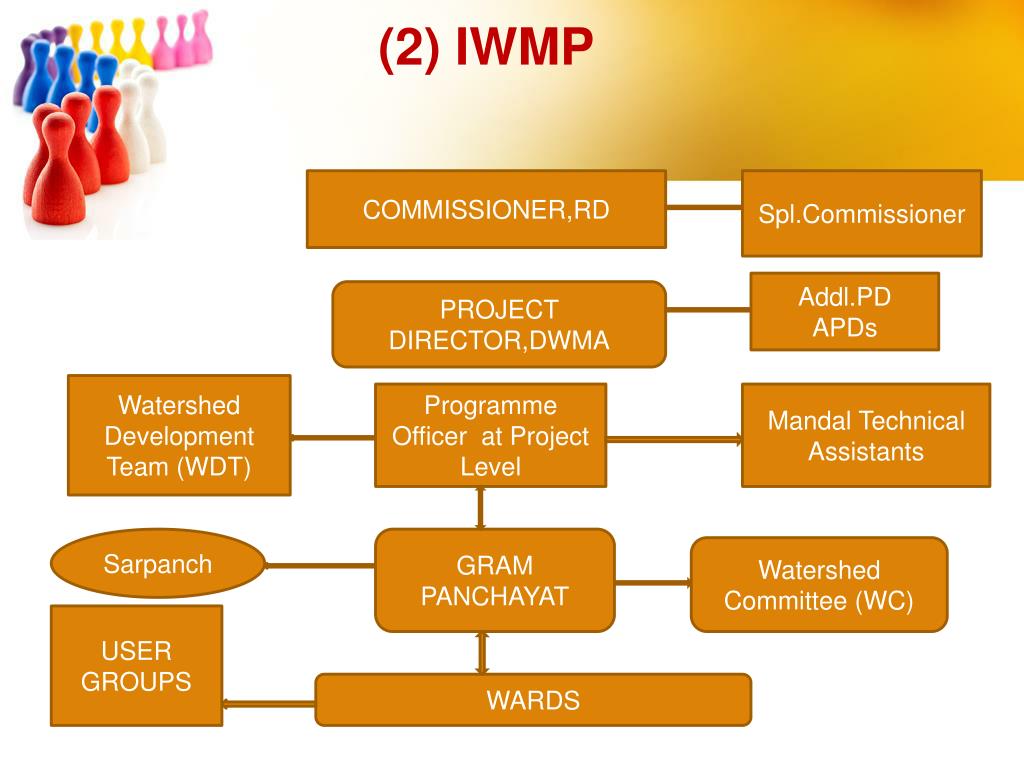 (2) IWMP

COMMISSIONER,RD

Spl.Commissioner

PROJECT DIRECTOR,DWMA

Addl.PD APDs

Watershed Development Team (WDT)

Programme Officer at Project Level

Mandal Technical Assistants

Sarpanch

GRAM PANCHAYAT

Watershed Committee (WC)

USER GROUPS

WARDS